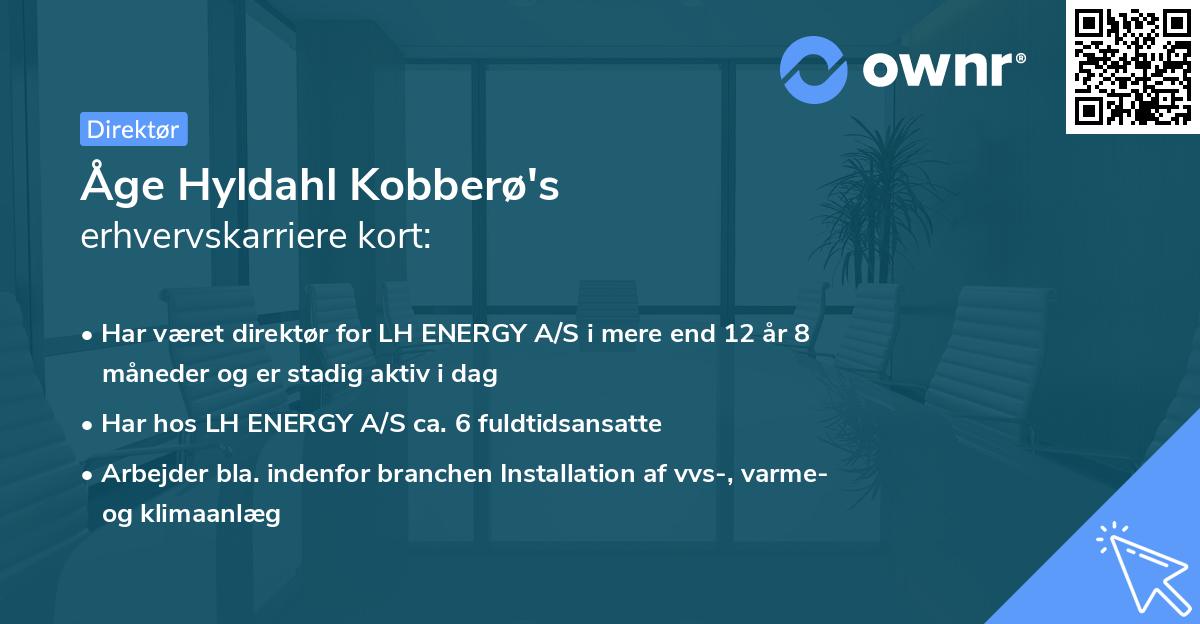 ownr®

Direktør

Åge Hyldahl Kobberø's
erhvervskarriere kort:

• Har været direktør for LH ENERGY A/S i mere end 12 år 8 måneder og er stadig aktiv i dag

• Har hos LH ENERGY A/S ca. 6 fuldtidsansatte

• Arbejder bla. indenfor branchen Installation af vvs-, varme- og klimaanlæg